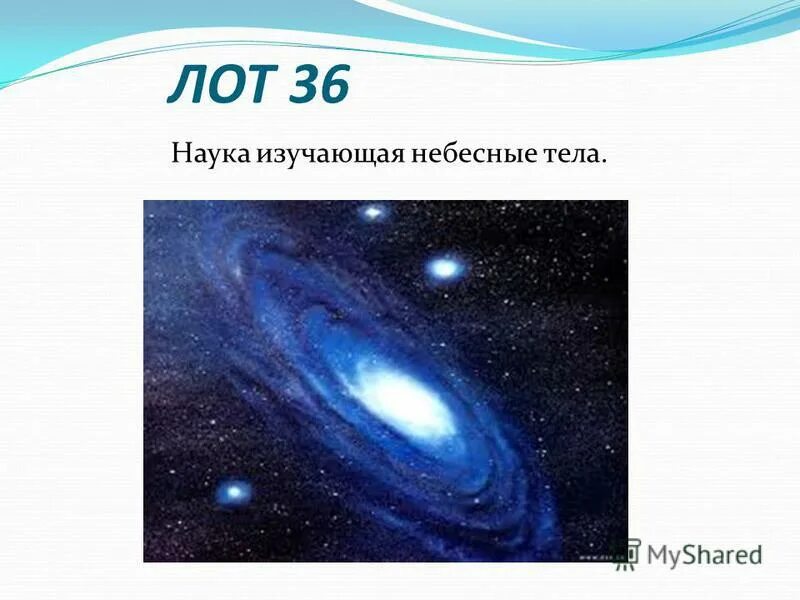 ЛОТ 36

Наука изучающая небесные тела.

MyShared